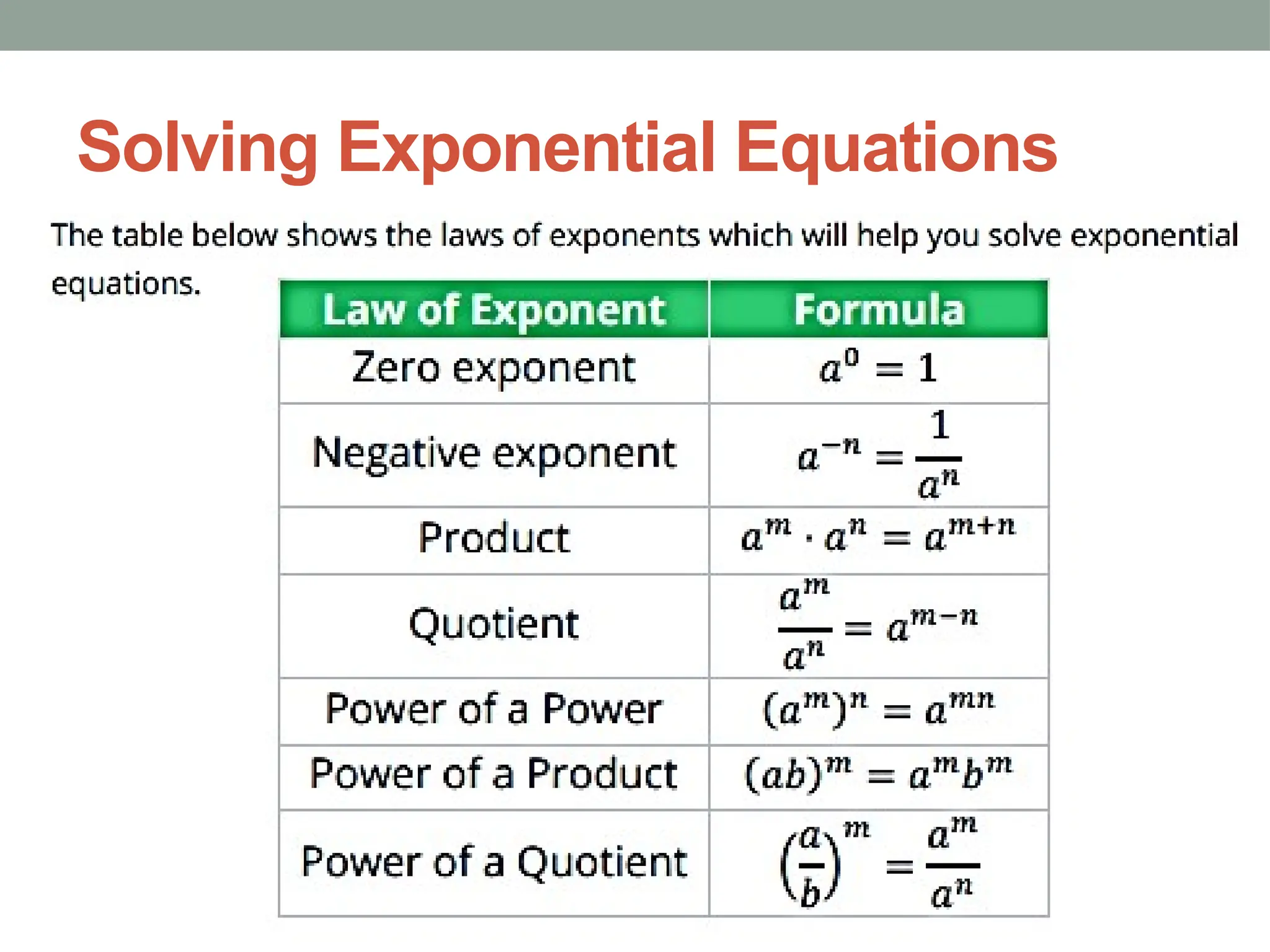 Solving Exponential Equations

The table below shows the laws of exponents which will help you solve exponential equations.

| Law of Exponent | Formula |
|---|---|
| Zero exponent | $a^0 = 1$ |
| Negative exponent | $a^{-n} = \frac{1}{a^n}$ |
| Product | $a^m \cdot a^n = a^{m+n}$ |
| Quotient | $\frac{a^m}{a^n} = a^{m-n}$ |
| Power of a Power | $(a^m)^n = a^{mn}$ |
| Power of a Product | $(ab)^m = a^m b^m$ |
| Power of a Quotient | $\left(\frac{a}{b}\right)^m = \frac{a^m}{a^n}$ |